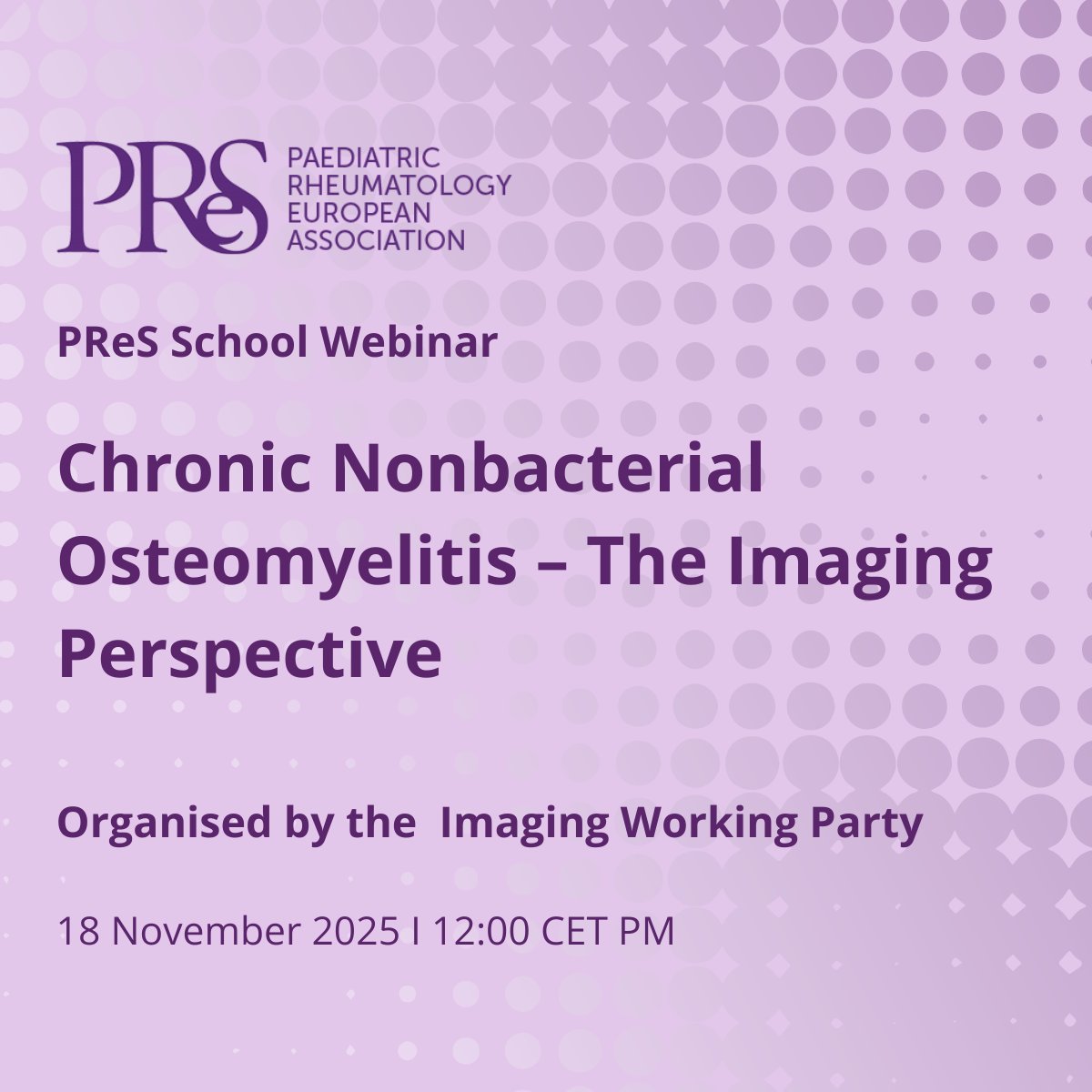 PReS PAEDIATRIC RHEUMATOLOGY EUROPEAN ASSOCIATION

PReS School Webinar

Chronic Nonbacterial Osteomyelitis – The Imaging Perspective

Organised by the Imaging Working Party

18 November 2025 I 12:00 CET PM